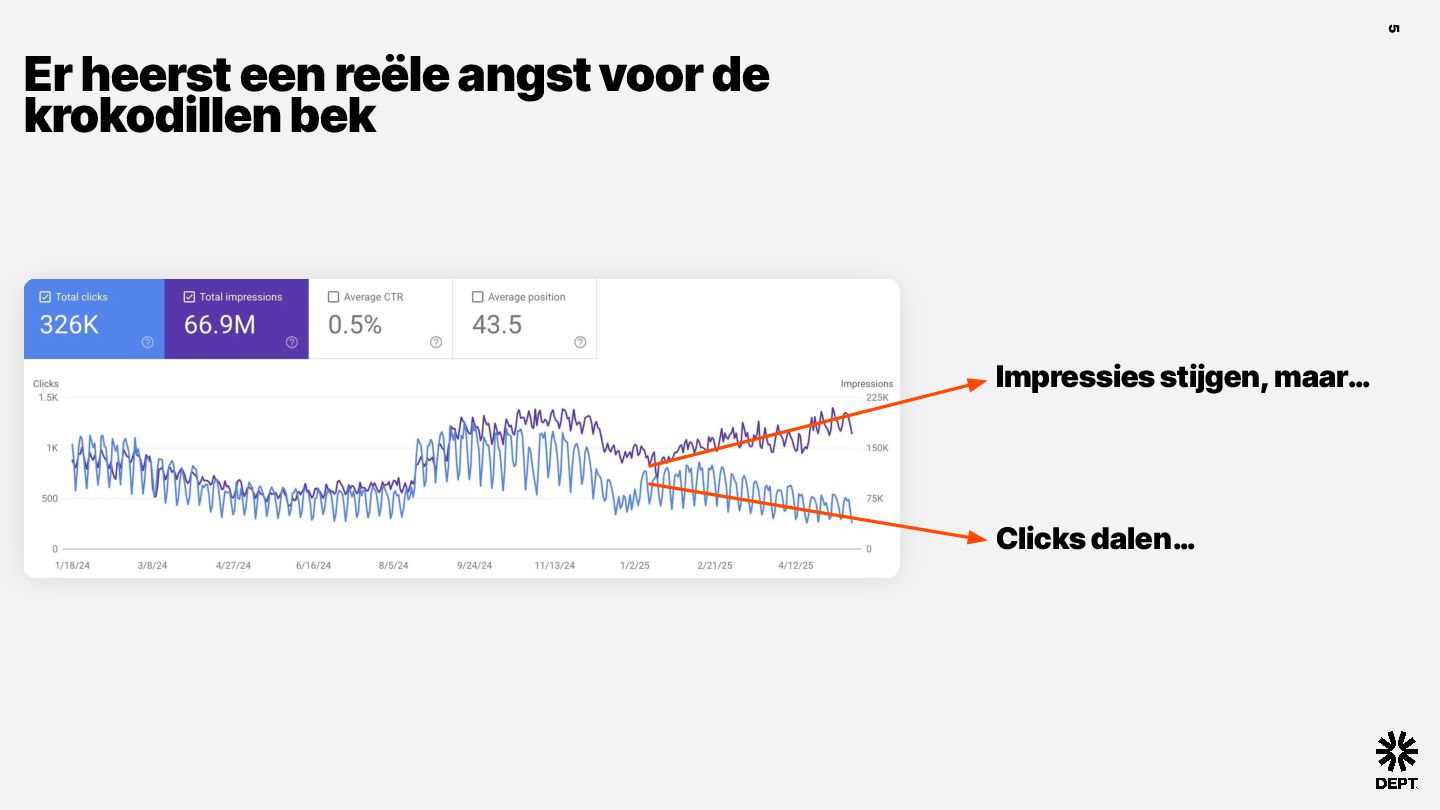 5

Er heerst een reële angst voor de krokodillen bek

Total clicks
326K

Total impressions
66.9M

Average CTR
0.5%

Average position
43.5

Clicks
1.5K
1K
500
0

Impressions
225K
150K
75K
0

1/18/24 3/8/24 4/27/24 6/16/24 8/5/24 9/24/24 11/13/24 1/2/25 2/21/25 4/12/25

Impressies stijgen, maar...

Clicks dalen...

DEPT.